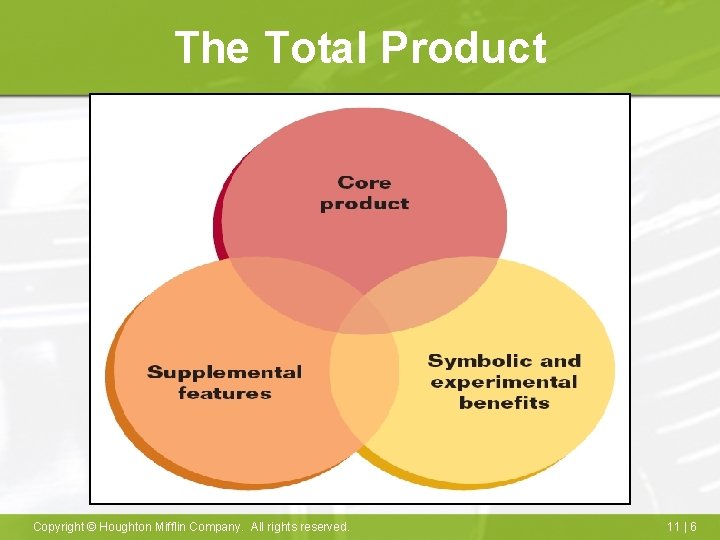 The Total Product

Core product

Supplemental features

Symbolic and experimental benefits

Copyright © Houghton Mifflin Company. All rights reserved.

11 | 6